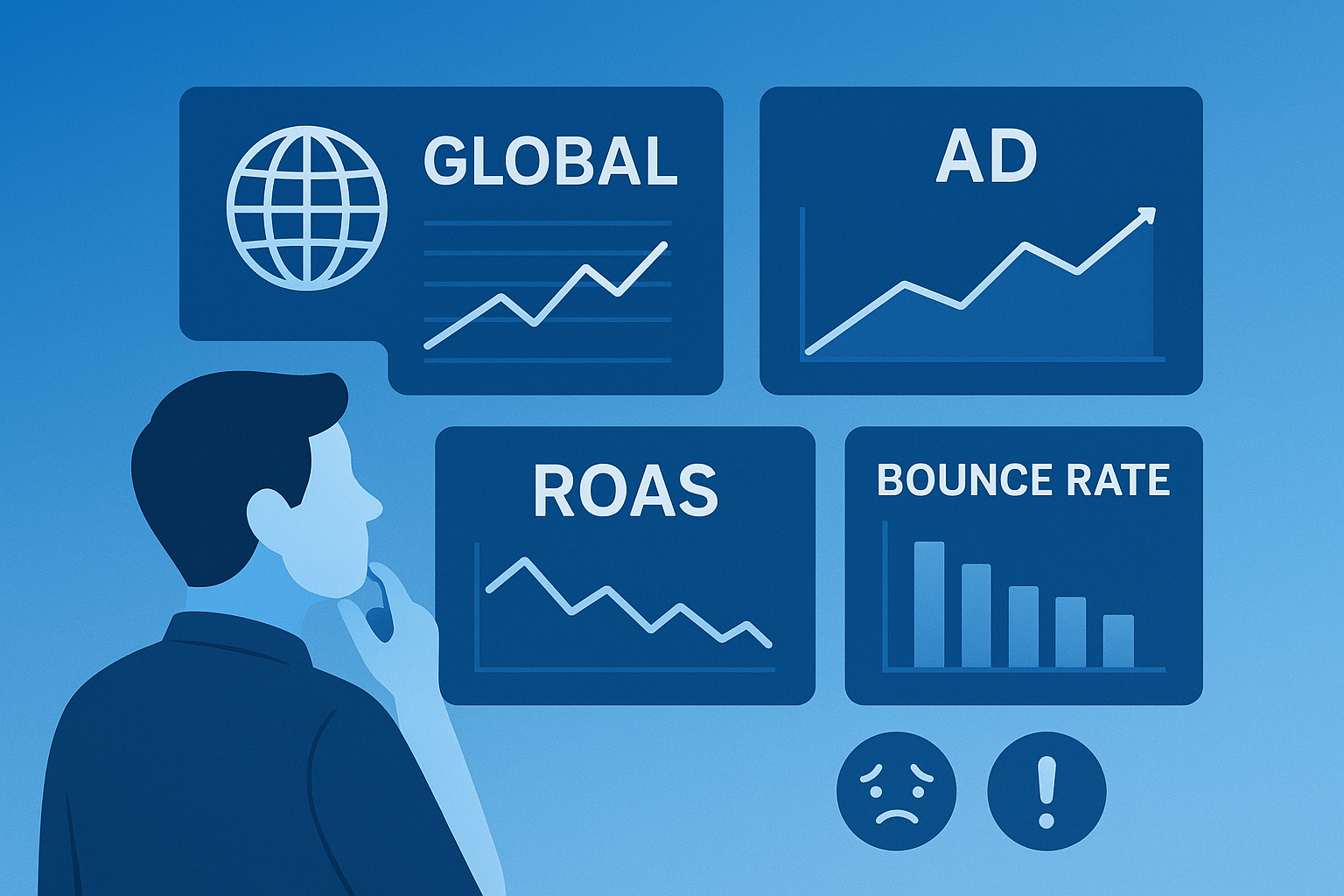 GLOBAL

AD

ROAS

BOUNCE RATE

!